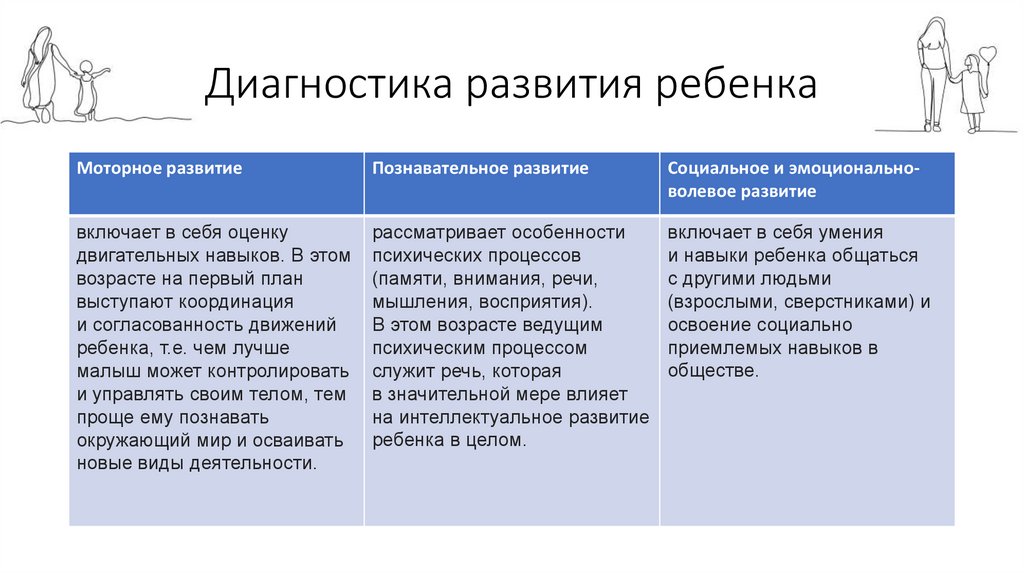 Диагностика развития ребенка

| Моторное развитие | Познавательное развитие | Социальное и эмоционально-волевое развитие |
|---|---|---|
| включает в себя оценку двигательных навыков. В этом возрасте на первый план выступают координация и согласованность движений ребенка, т.е. чем лучше малыш может контролировать и управлять своим телом, тем проще ему познавать окружающий мир и осваивать новые виды деятельности. | рассматривает особенности психических процессов (памяти, внимания, речи, мышления, восприятия). В этом возрасте ведущим психическим процессом служит речь, которая в значительной мере влияет на интеллектуальное развитие ребенка в целом. | включает в себя умения и навыки ребенка общаться с другими людьми (взрослыми, сверстниками) и освоение социально приемлемых навыков в обществе. |